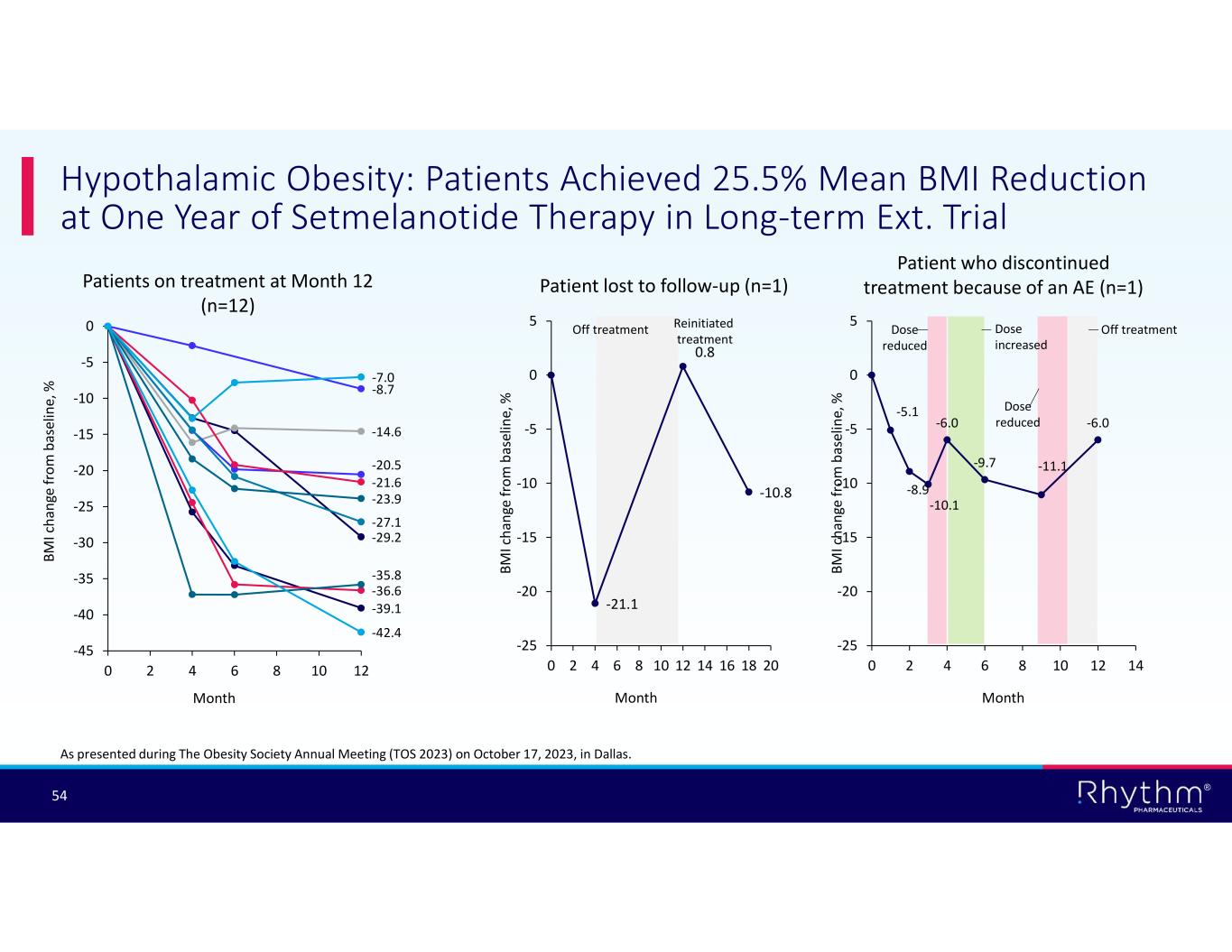 Hypothalamic Obesity: Patients Achieved 25.5% Mean BMI Reduction at One Year of Setmelanotide Therapy in Long-term Ext. Trial

Patients on treatment at Month 12 (n=12)

BMI change from baseline, %

0
-5
-10
-15
-20
-25
-30
-35
-40
-45

-7.0
-8.7
-14.6
-20.5
-21.6
-23.9
-27.1
-29.2
-35.8
-36.6
-39.1
-42.4

0 2 4 6 8 10 12

Month

Patient lost to follow-up (n=1)

BMI change from baseline, %

5
0
-5
-10
-15
-20
-25

Off treatment
Reinitiated treatment
0.8
-21.1
-10.8

0 2 4 6 8 10 12 14 16 18 20

Month

Patient who discontinued treatment because of an AE (n=1)

BMI change from baseline, %

5
0
-5
-10
-15
-20
-25

Dose reduced
Dose increased
Dose reduced
Off treatment
-5.1
-8.9
-10.1
-6.0
-9.7
-11.1
-6.0

0 2 4 6 8 10 12 14

Month

As presented during The Obesity Society Annual Meeting (TOS 2023) on October 17, 2023, in Dallas.

54

Rhythm®
PHARMACEUTICALS